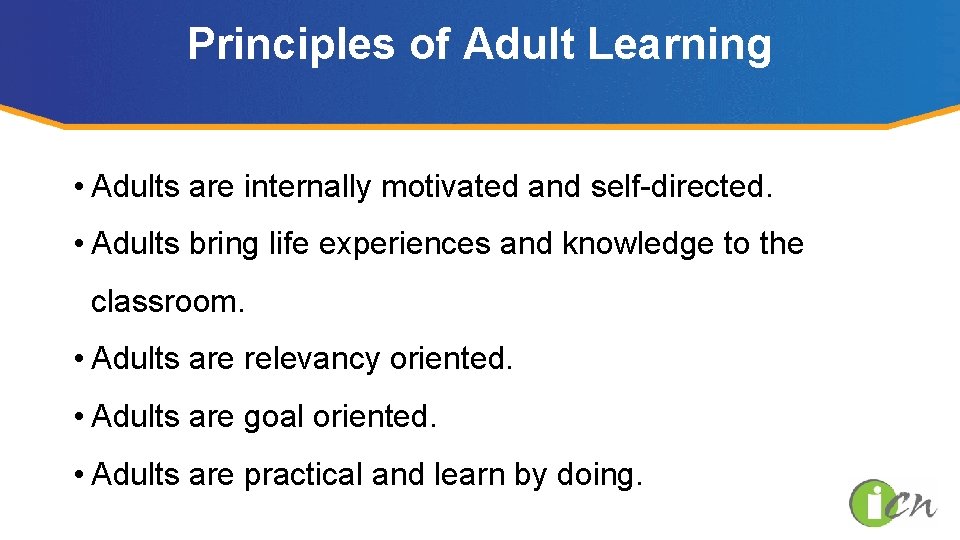 Principles of Adult Learning

• Adults are internally motivated and self-directed.

• Adults bring life experiences and knowledge to the classroom.

• Adults are relevancy oriented.

• Adults are goal oriented.

• Adults are practical and learn by doing.

iCN